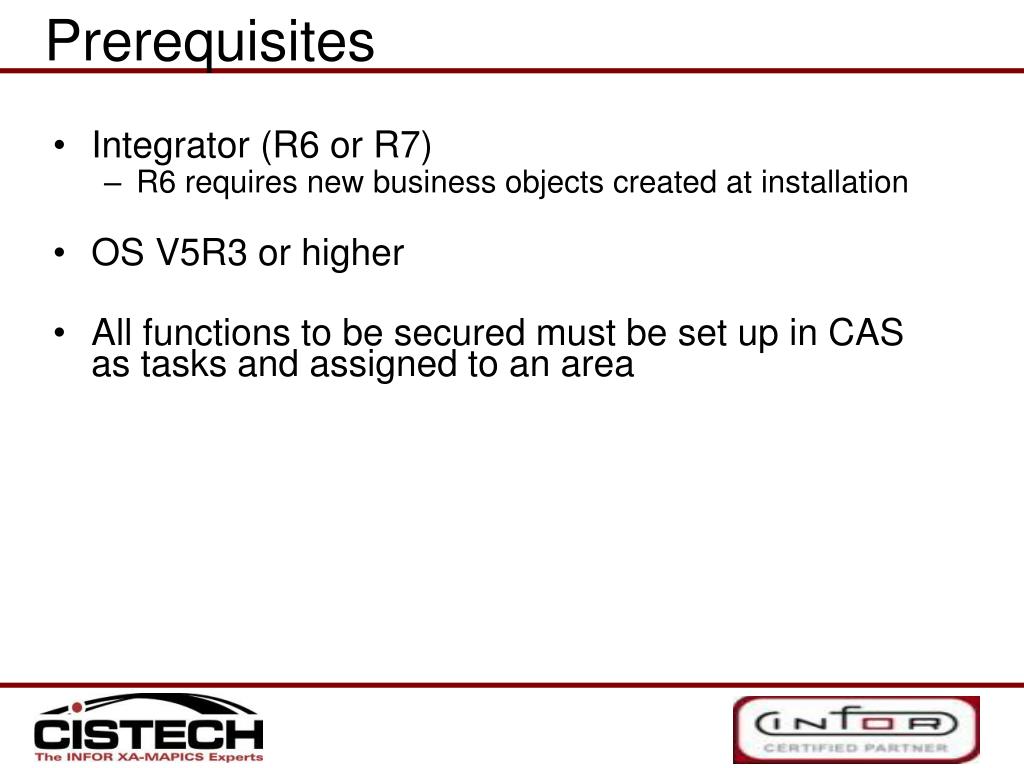 Prerequisites

• Integrator (R6 or R7)
– R6 requires new business objects created at installation

• OS V5R3 or higher

• All functions to be secured must be set up in CAS as tasks and assigned to an area

CISTECH
The INFOR XA-MAPICS Experts

INFOR
CERTIFIED PARTNER